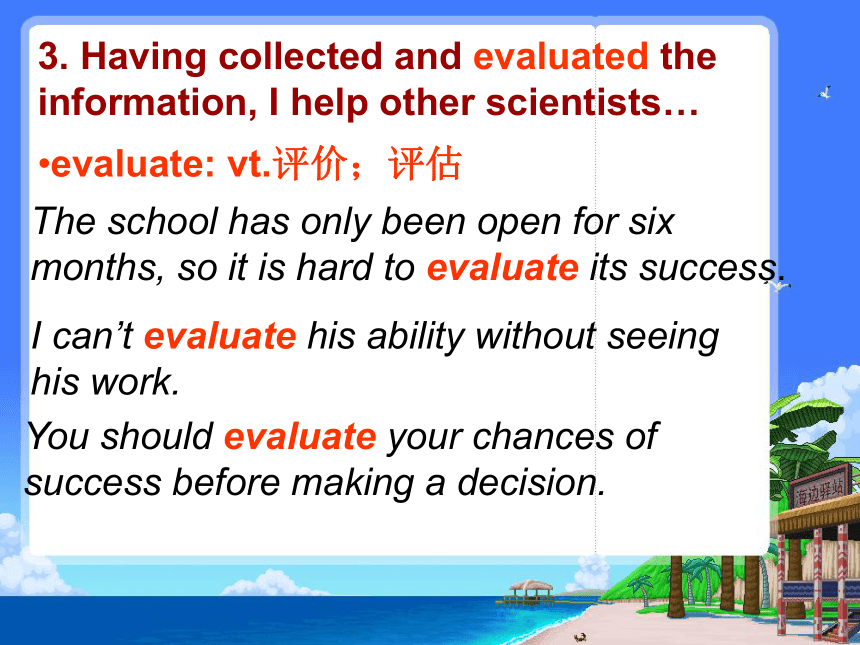 3. Having collected and evaluated the information, I help other scientists…

•evaluate: vt.评价；评估

The school has only been open for six months, so it is hard to evaluate its success.

I can’t evaluate his ability without seeing his work.

You should evaluate your chances of success before making a decision.

海边驿站